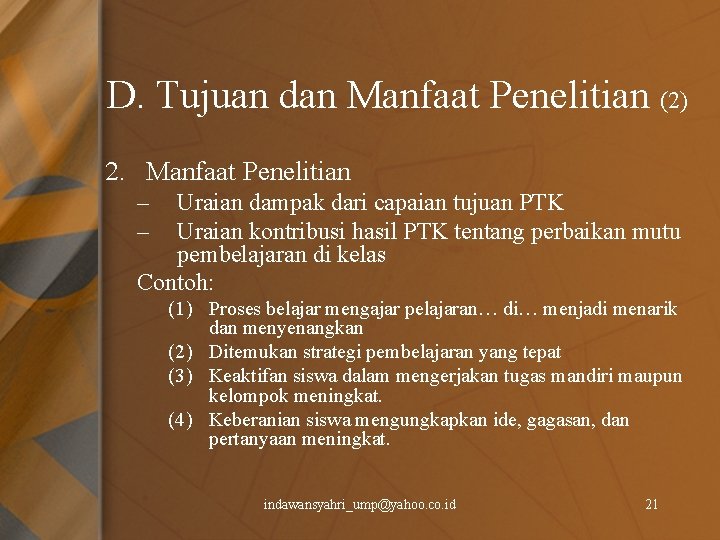 D. Tujuan dan Manfaat Penelitian (2)

2. Manfaat Penelitian
– Uraian dampak dari capaian tujuan PTK
– Uraian kontribusi hasil PTK tentang perbaikan mutu pembelajaran di kelas

Contoh:
(1) Proses belajar mengajar pelajaran… di… menjadi menarik dan menyenangkan
(2) Ditemukan strategi pembelajaran yang tepat
(3) Keaktifan siswa dalam mengerjakan tugas mandiri maupun kelompok meningkat.
(4) Keberanian siswa mengungkapkan ide, gagasan, dan pertanyaan meningkat.

indawansyahri_ump@yahoo.co.id

21